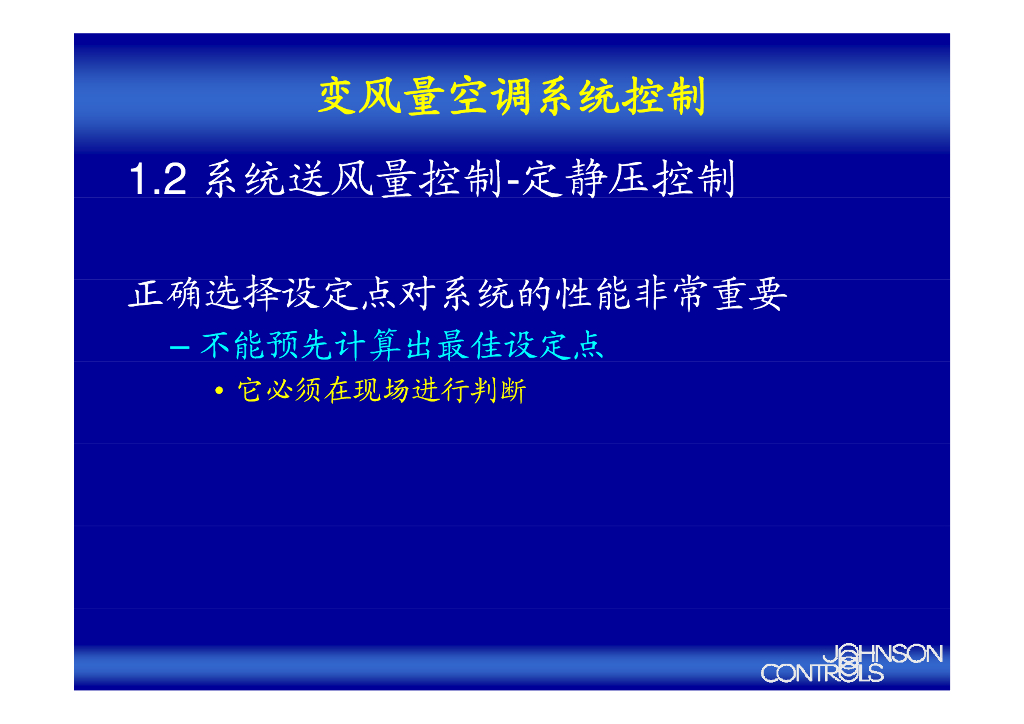 变风量空调系统控制

1.2 系统送风量控制-定静压控制

正确选择设定点对系统的性能非常重要

– 不能预先计算出最佳设定点

• 它必须在现场进行判断

JOHNSON CONTROLS